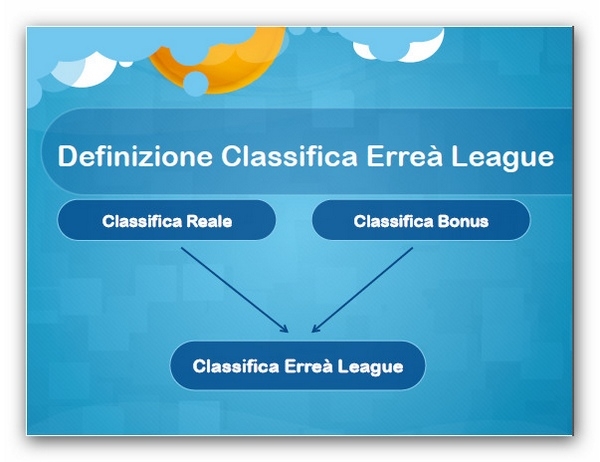 Definizione Classifica Erreà League

Classifica Reale

Classifica Bonus

Classifica Erreà League